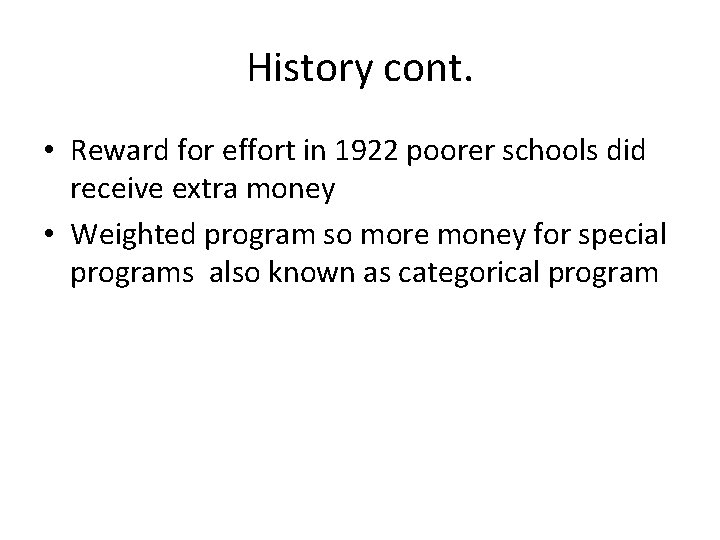 History cont.

• Reward for effort in 1922 poorer schools did receive extra money

• Weighted program so more money for special programs also known as categorical program